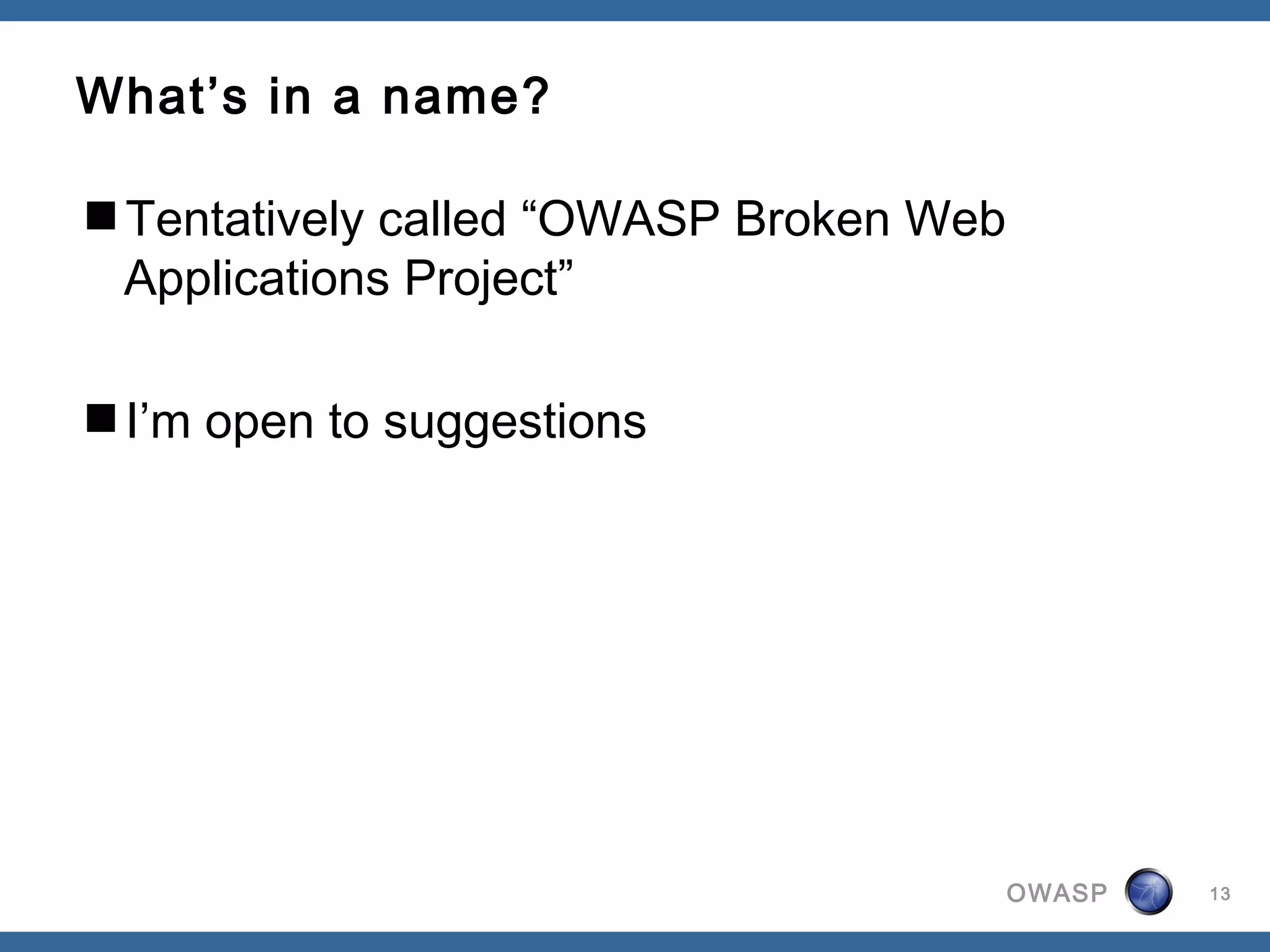 What’s in a name?

■ Tentatively called “OWASP Broken Web Applications Project”

■ I’m open to suggestions

OWASP

13